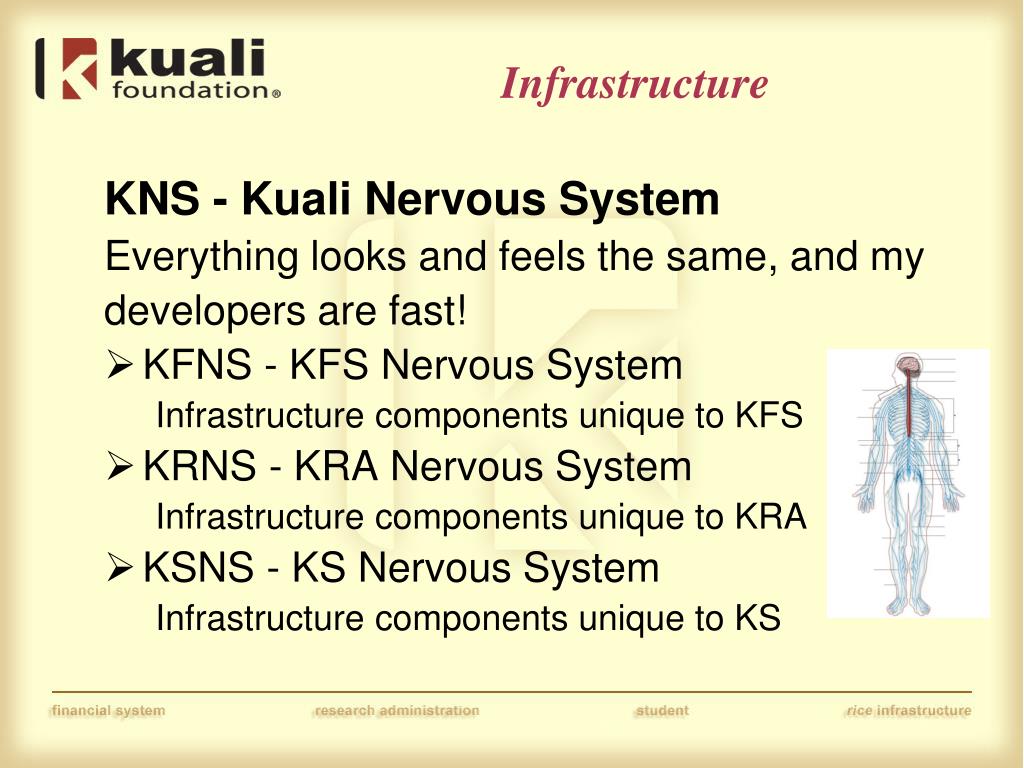 kuali foundation®

Infrastructure

KNS - Kuali Nervous System

Everything looks and feels the same, and my developers are fast!

➢ KFNS - KFS Nervous System

Infrastructure components unique to KFS

➢ KRNS - KRA Nervous System

Infrastructure components unique to KRA

➢ KSNS - KS Nervous System

Infrastructure components unique to KS

financial system research administration student rice infrastructure